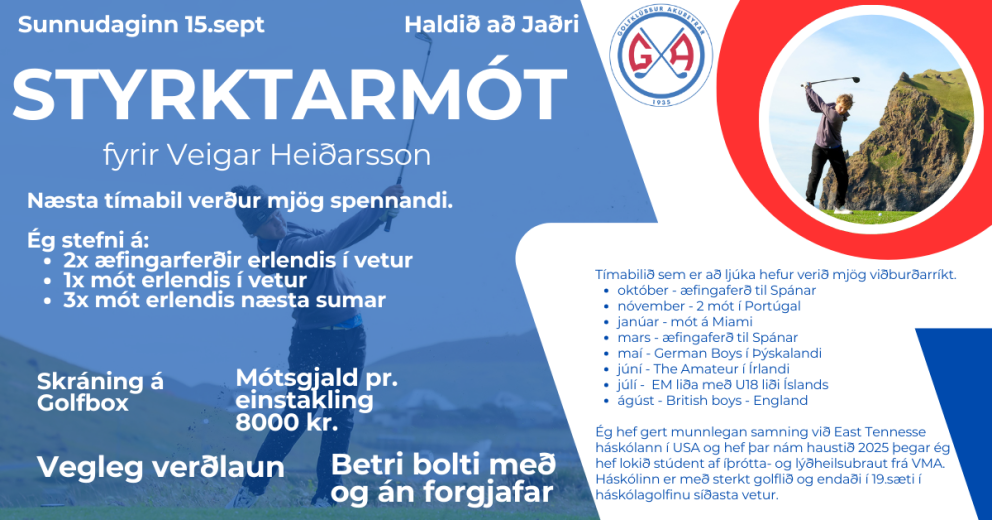 Sunnudaginn 15.sept

Haldið að Jaðri

GOLFKLÚBBUR AKUREYRAR
GA
1935

STYRKTARMÓT

fyrir Veigar Heiðarsson

Næsta tímabil verður mjög spennandi.

Ég stefni á:
• 2x æfingarferðir erlendis í vetur
• 1x mót erlendis í vetur
• 3x mót erlendis næsta sumar

Skráning á Golfbox

Mótsgjald pr. einstakling 8000 kr.

Vegleg verðlaun

Betri bolti með og án forgjafar

Tímabilið sem er að ljúka hefur verið mjög viðburðarríkt.
• október - æfingaferð til Spánar
• nóvember - 2 mót í Portúgal
• janúar - mót á Miami
• mars - æfingaferð til Spánar
• maí - German Boys í Þýskalandi
• júní - The Amateur í Írlandi
• júlí - EM liða með U18 liði Íslands
• ágúst - British boys - England

Ég hef gert munnlegan samning við East Tennesse háskólann í USA og hef þar nám haustið 2025 þegar ég hef lokið stúdent af íþrótta- og lýðheilsubraut frá VMA. Háskólinn er með sterkt golflið og endaði í 19.sæti í háskólagolfinu síðasta vetur.